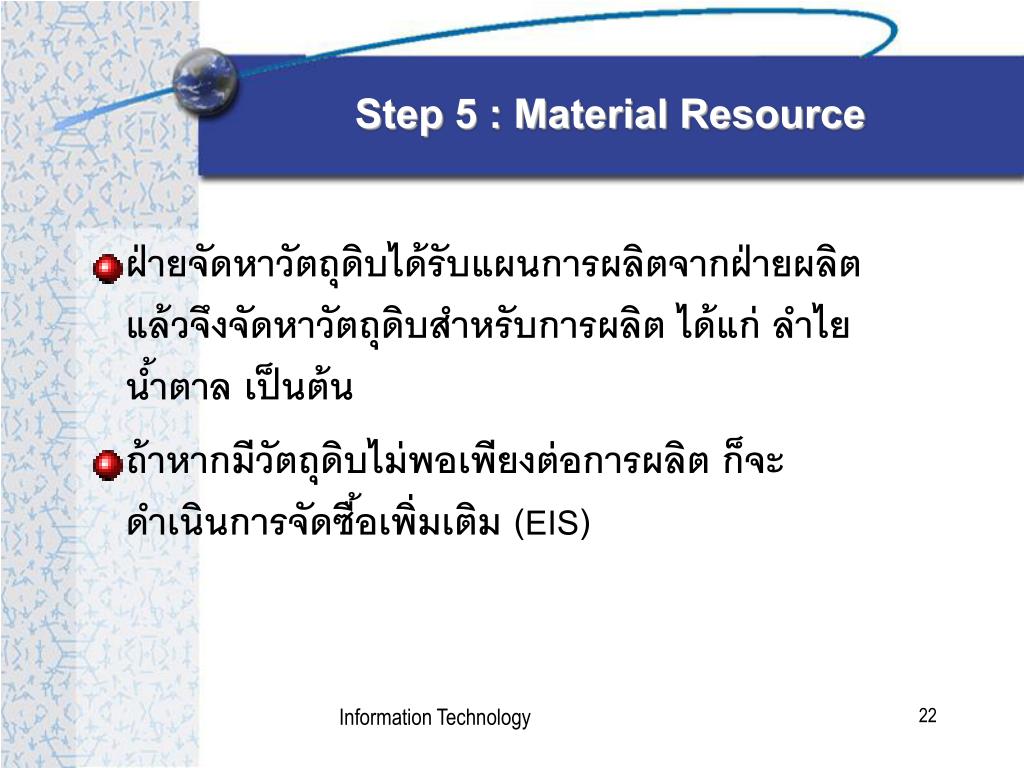 Step 5 : Material Resource

ฝ่ายจัดหาวัตถุดิบได้รับแผนการผลิตจากฝ่ายผลิต แล้วจึงจัดหาวัตถุดิบสำหรับการผลิต ได้แก่ ลำไย น้ำตาล เป็นต้น

ถ้าหากมีวัตถุดิบไม่พอเพียงต่อการผลิต ก็จะดำเนินการจัดซื้อเพิ่มเติม (EIS)

Information Technology

22